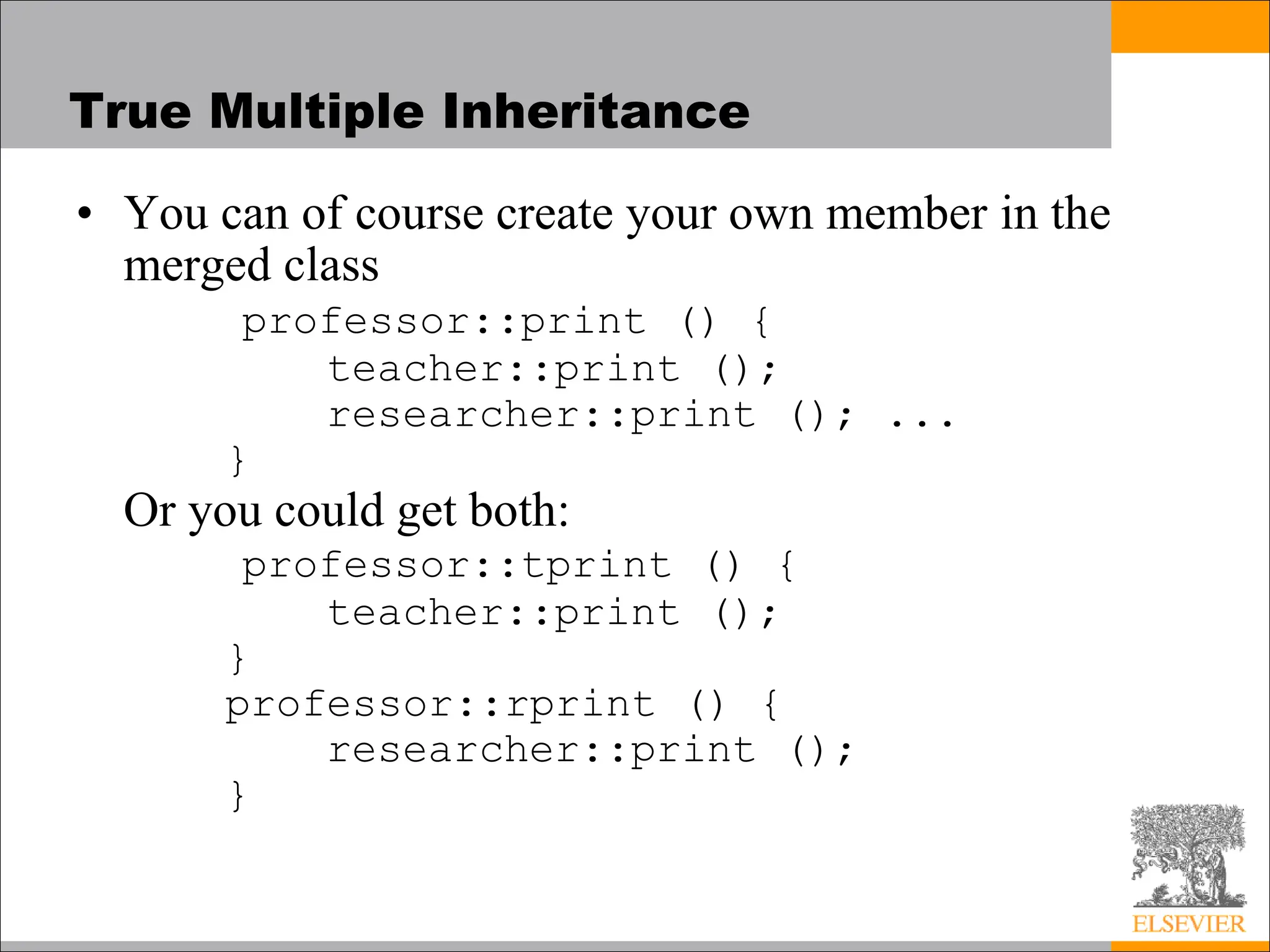 True Multiple Inheritance

• You can of course create your own member in the merged class

professor::print () {
    teacher::print ();
    researcher::print (); ...
}

Or you could get both:

professor::tprint () {
    teacher::print ();
}
professor::rprint () {
    researcher::print ();
}

ELSEVIER